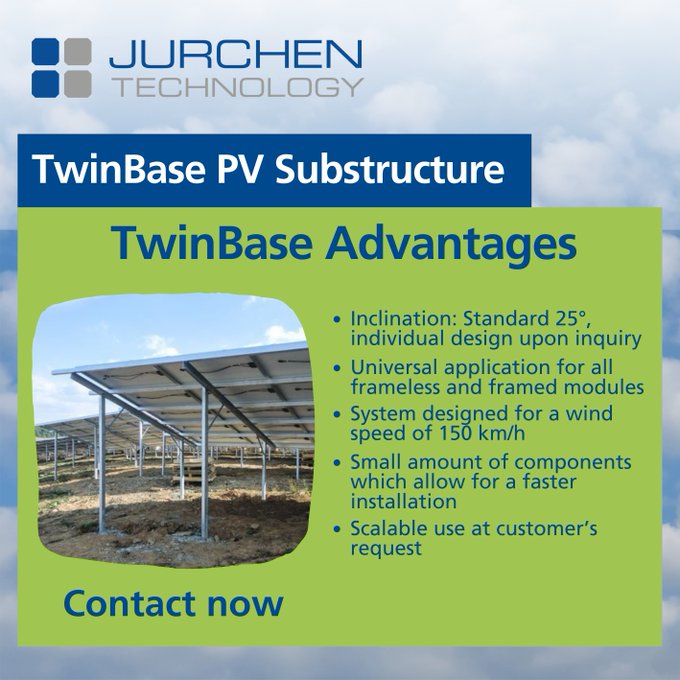 JURCHEN
TECHNOLOGY

TwinBase PV Substructure

TwinBase Advantages

• Inclination: Standard 25°, individual design upon inquiry
• Universal application for all frameless and framed modules
• System designed for a wind speed of 150 km/h
• Small amount of components which allow for a faster installation
• Scalable use at customer's request

Contact now